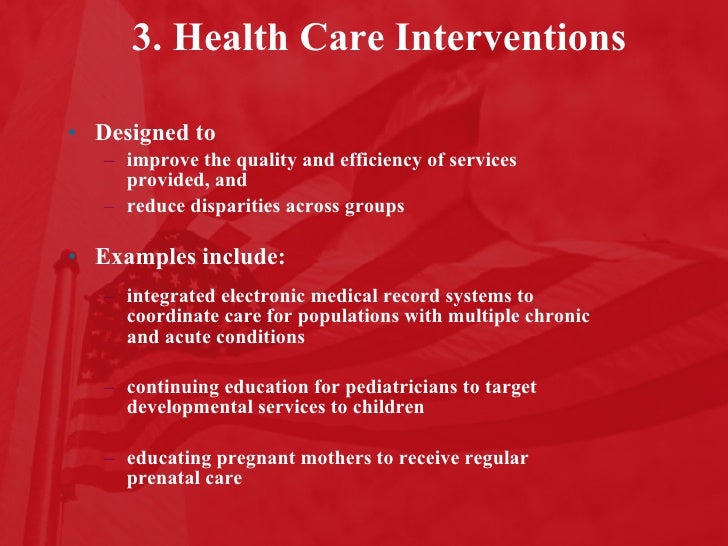 3. Health Care Interventions

• Designed to
– improve the quality and efficiency of services provided, and
– reduce disparities across groups

• Examples include:
– integrated electronic medical record systems to coordinate care for populations with multiple chronic and acute conditions
– continuing education for pediatricians to target developmental services to children
– educating pregnant mothers to receive regular prenatal care